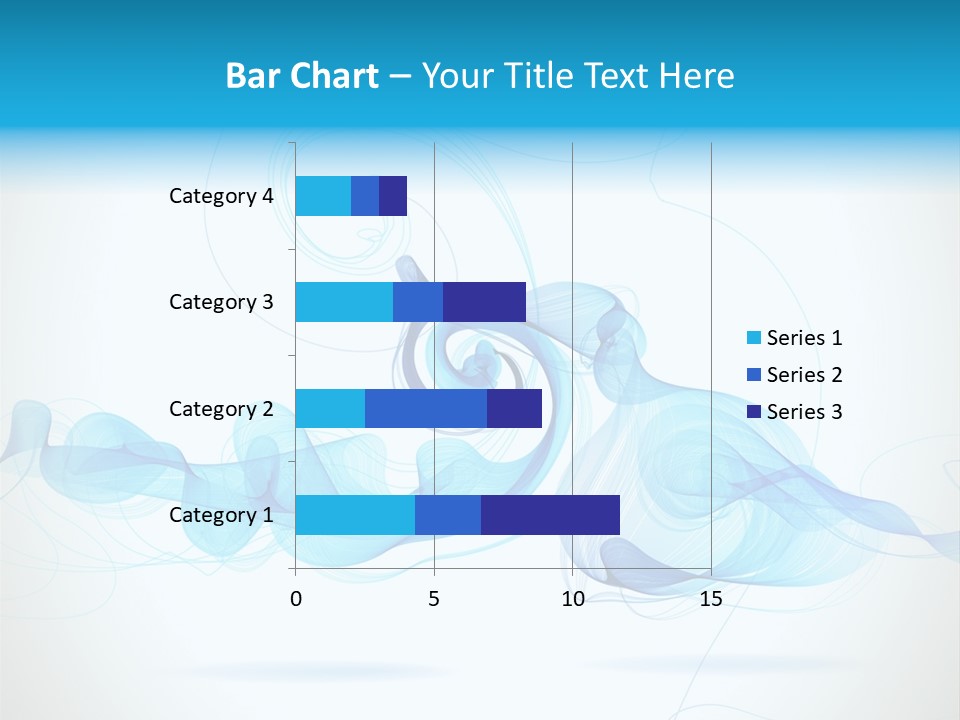 Bar Chart – Your Title Text Here

Category 4
Category 3
Category 2
Category 1

0
5
10
15

Series 1
Series 2
Series 3